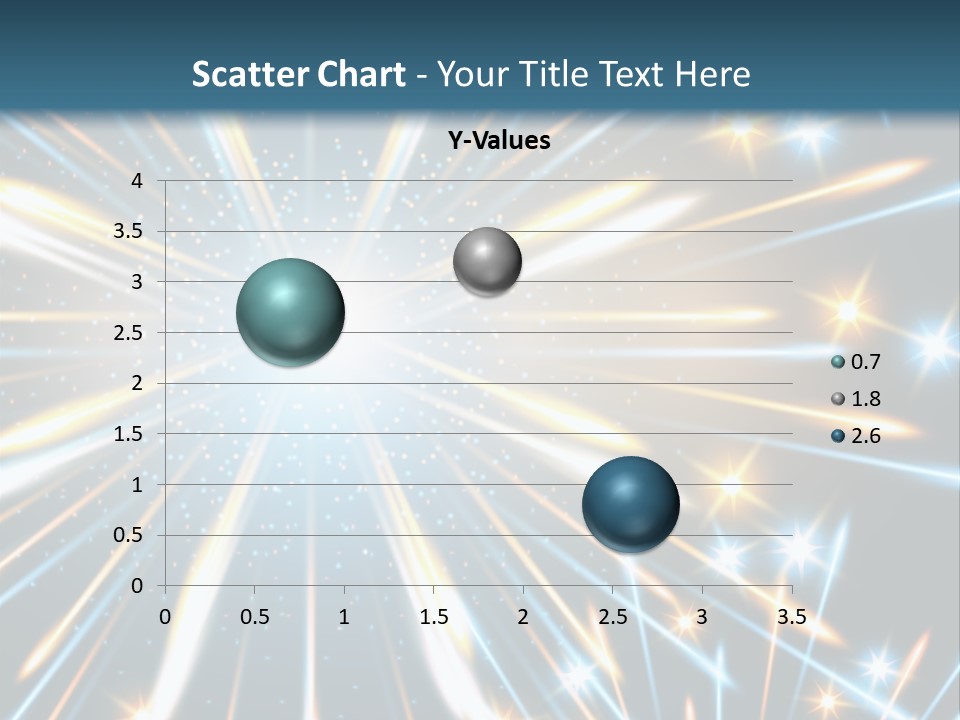 Scatter Chart - Your Title Text Here

Y-Values

4
3.5
3
2.5
2
1.5
1
0.5
0

0 0.5 1 1.5 2 2.5 3 3.5

0.7
1.8
2.6